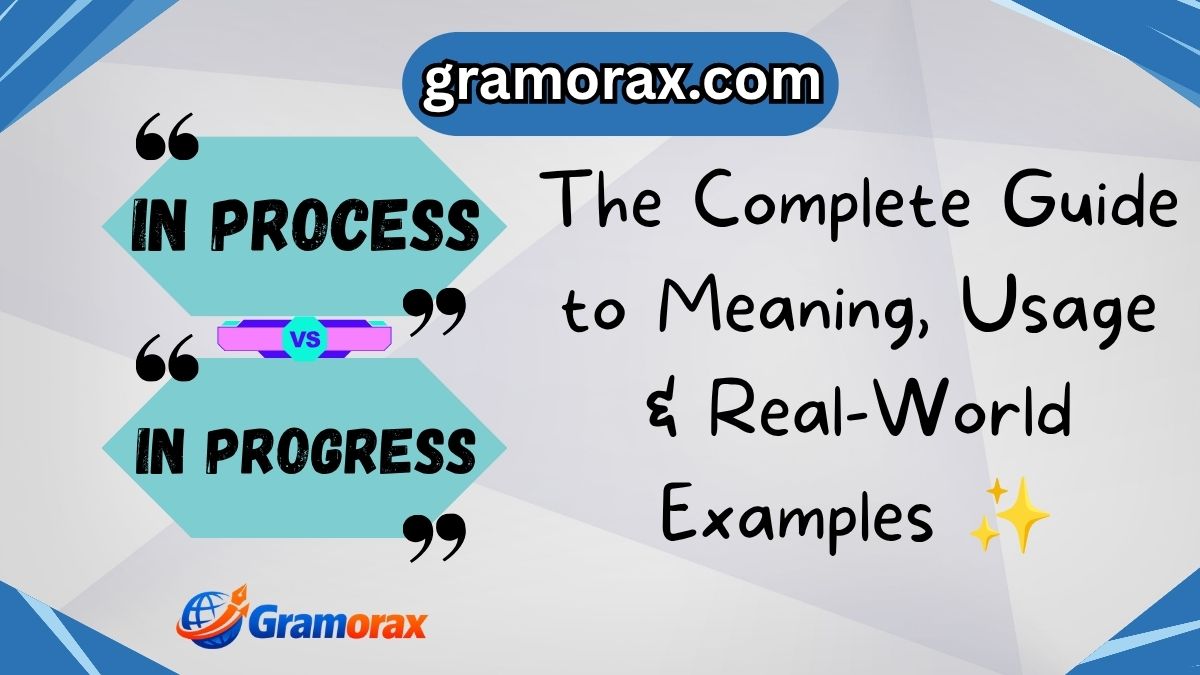 gramorax.com

“IN PROCESS”

VS

“IN PROGRESS”

The Complete Guide to Meaning, Usage & Real-World Examples ✨

Gramorax